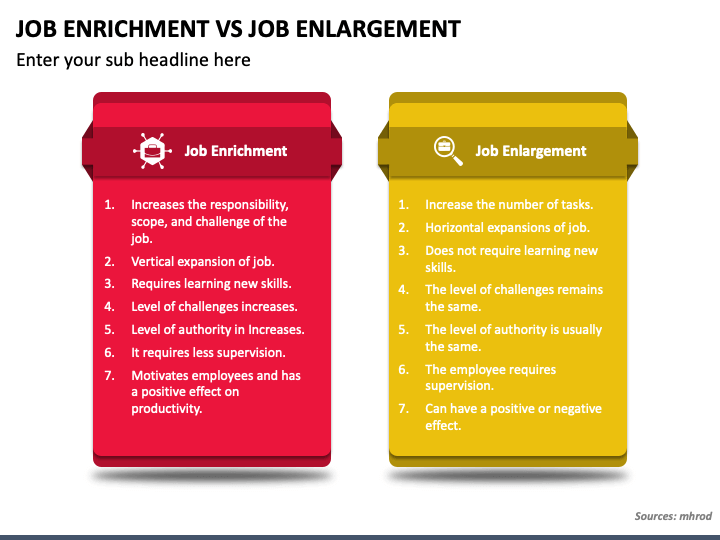 JOB ENRICHMENT VS JOB ENLARGEMENT

Enter your sub headline here

Job Enrichment

1. Increases the responsibility, scope, and challenge of the job.
2. Vertical expansion of job.
3. Requires learning new skills.
4. Level of challenges increases.
5. Level of authority in Increases.
6. It requires less supervision.
7. Motivates employees and has a positive effect on productivity.

Job Enlargement

1. Increase the number of tasks.
2. Horizontal expansions of job.
3. Does not require learning new skills.
4. The level of challenges remains the same.
5. The level of authority is usually the same.
6. The employee requires supervision.
7. Can have a positive or negative effect.

Sources: mhrod